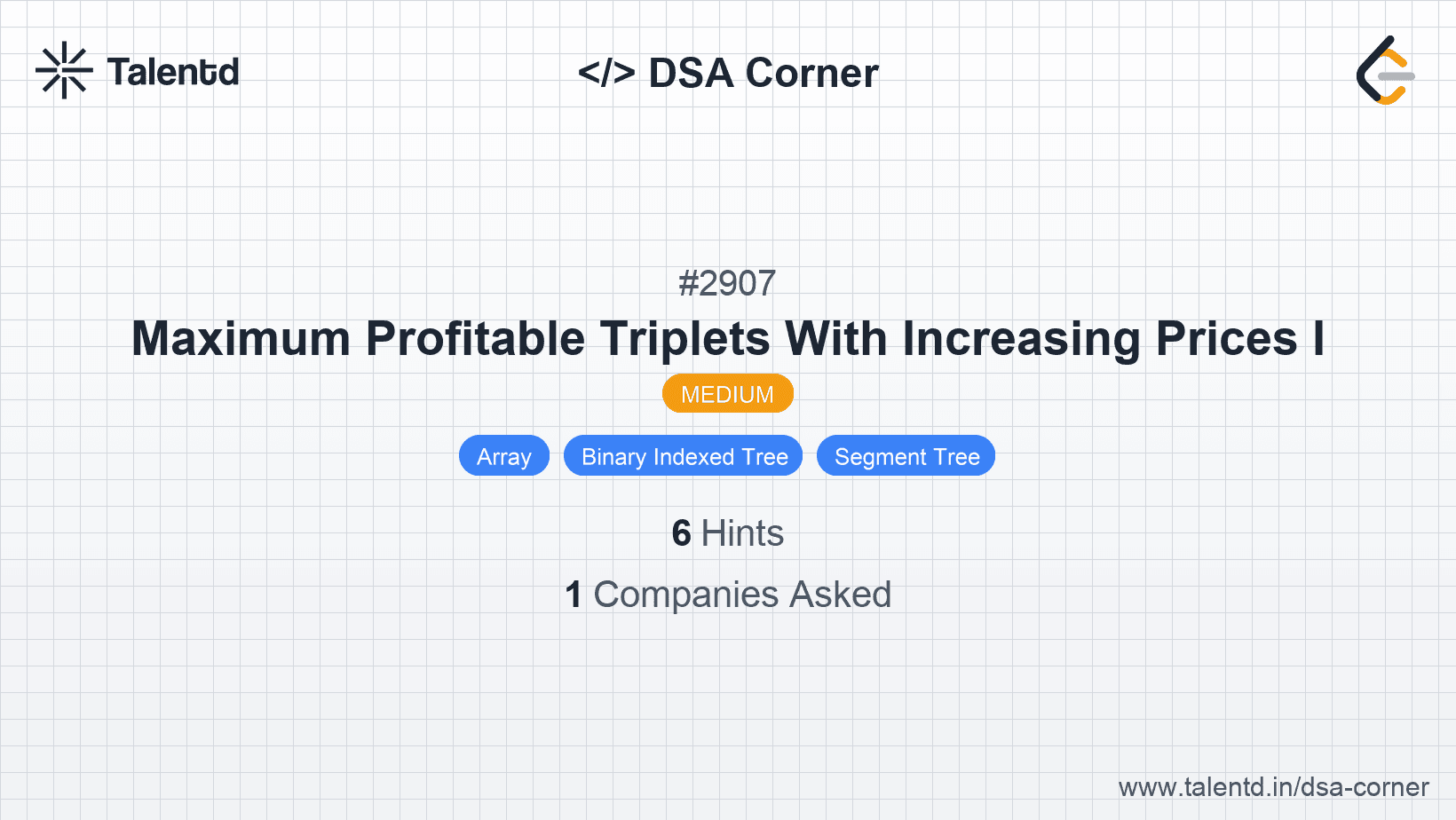 Talentd

</> DSA Corner

#2907

Maximum Profitable Triplets With Increasing Prices I

MEDIUM

Array Binary Indexed Tree Segment Tree

6 Hints

1 Companies Asked

www.talentd.in/dsa-corner